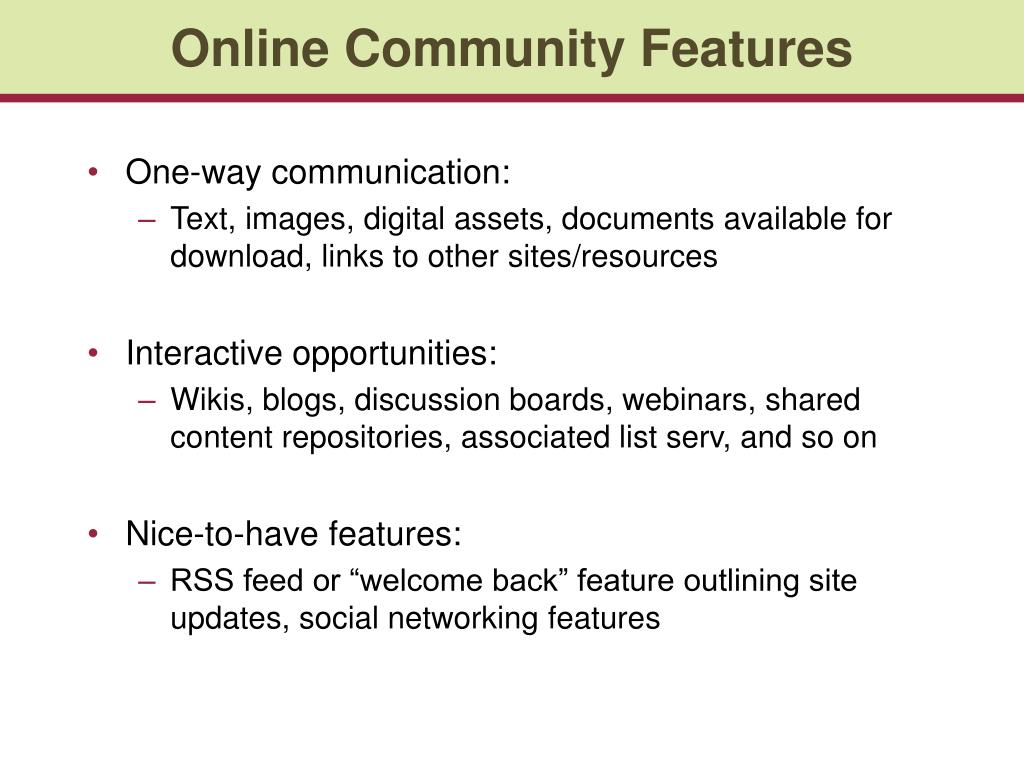 Online Community Features

• One-way communication:
– Text, images, digital assets, documents available for download, links to other sites/resources

• Interactive opportunities:
– Wikis, blogs, discussion boards, webinars, shared content repositories, associated list serv, and so on

• Nice-to-have features:
– RSS feed or “welcome back” feature outlining site updates, social networking features